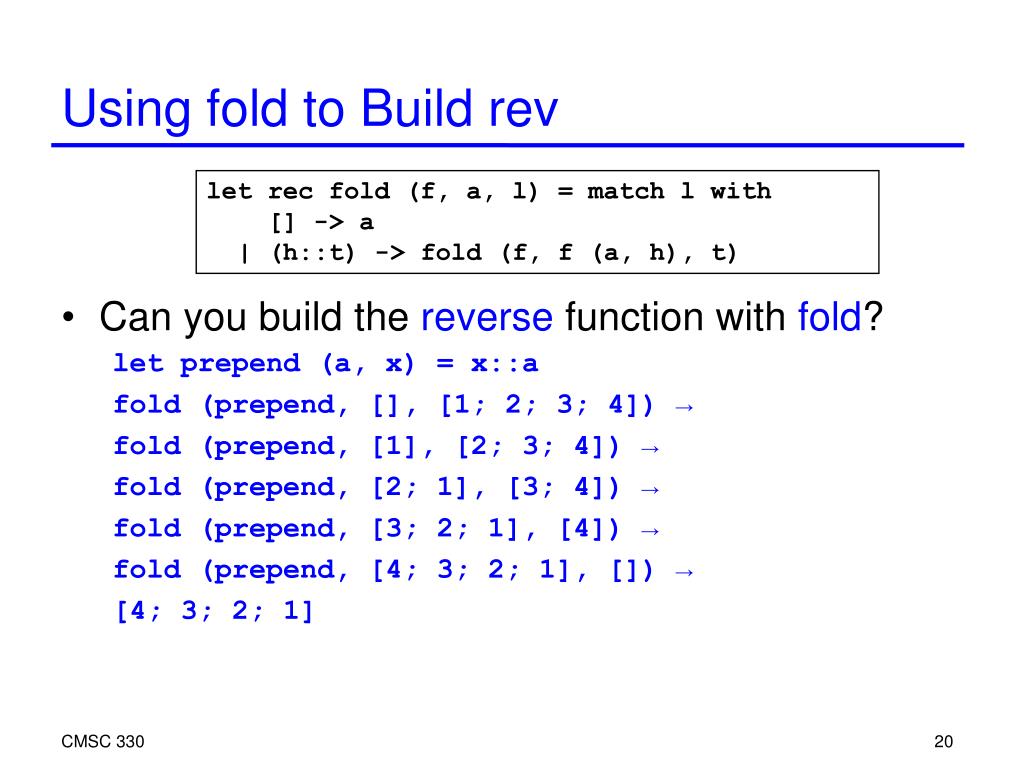 Using fold to Build rev

let rec fold (f, a, l) = match l with
    [] -> a
  | (h::t) -> fold (f, f (a, h), t)

• Can you build the reverse function with fold?

let prepend (a, x) = x::a
fold (prepend, [], [1; 2; 3; 4]) →
fold (prepend, [1], [2; 3; 4]) →
fold (prepend, [2; 1], [3; 4]) →
fold (prepend, [3; 2; 1], [4]) →
fold (prepend, [4; 3; 2; 1], []) →
[4; 3; 2; 1]

CMSC 330

20